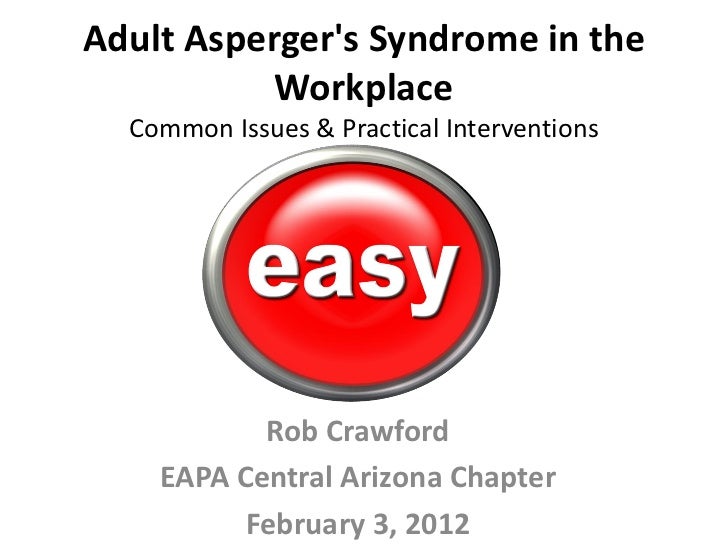 Adult Asperger's Syndrome in the Workplace
Common Issues & Practical Interventions

easy

Rob Crawford
EAPA Central Arizona Chapter
February 3, 2012